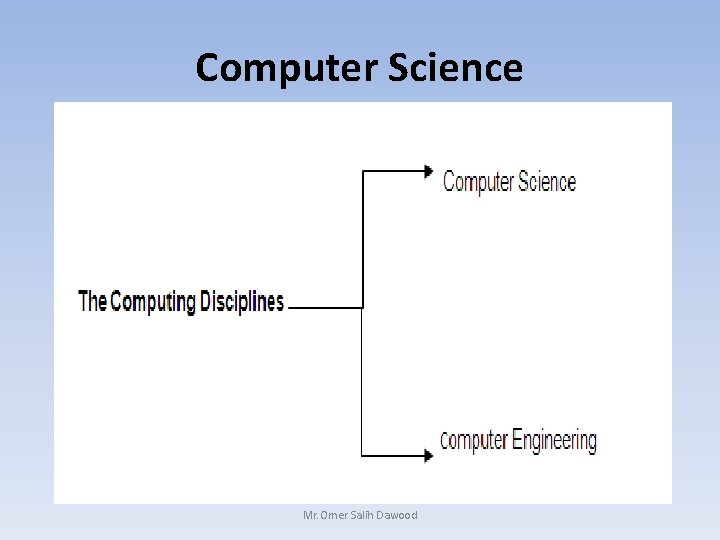 Computer Science

The Computing Disciplines

Computer Science

Computer Engineering

Mr.Omer Salih Dawood